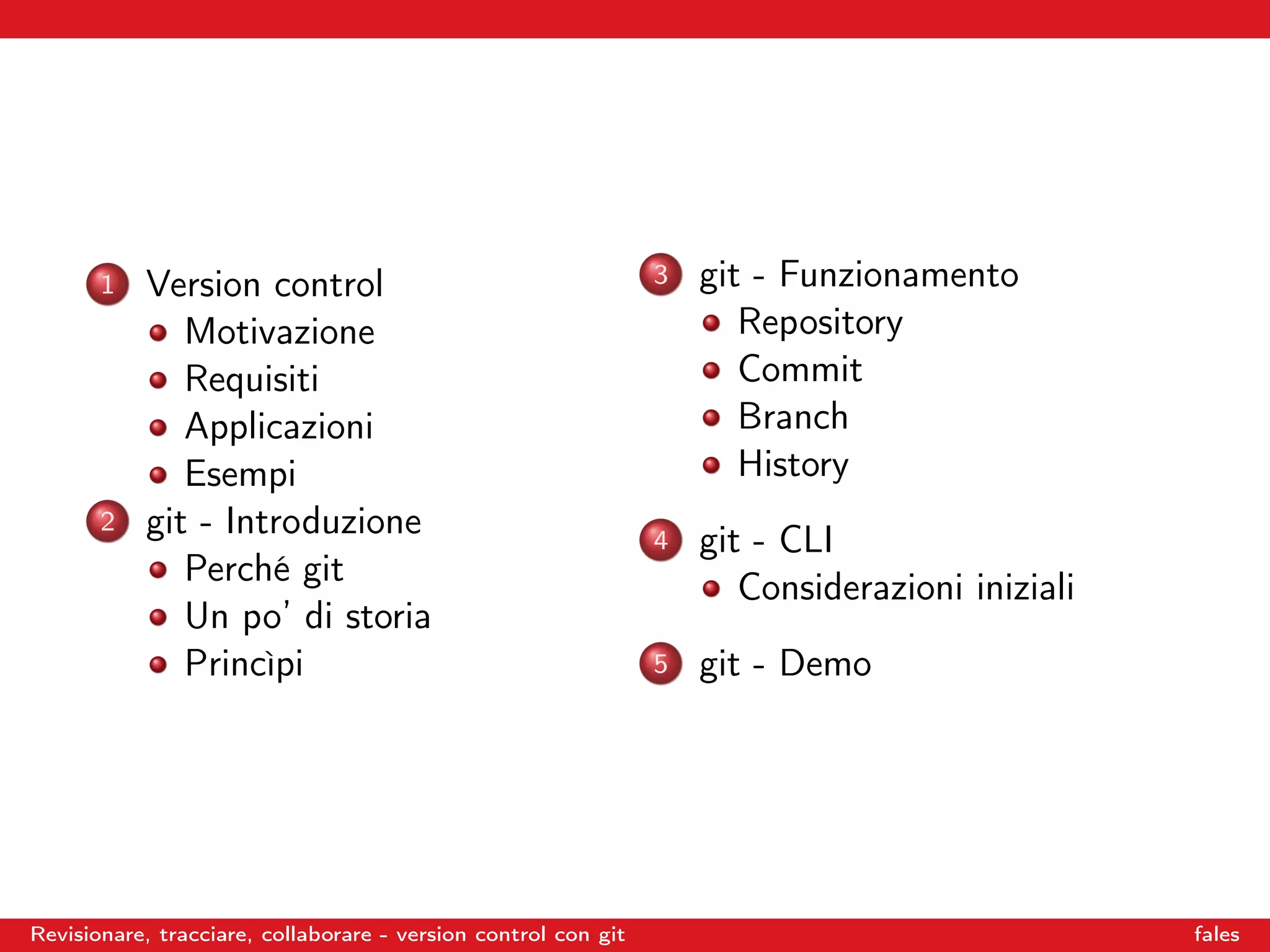 1 Version control
- Motivazione
- Requisiti
- Applicazioni
- Esempi

2 git - Introduzione
- Perché git
- Un po' di storia
- Princìpi

3 git - Funzionamento
- Repository
- Commit
- Branch
- History

4 git - CLI
- Considerazioni iniziali

5 git - Demo

Revisionare, tracciare, collaborare - version control con git fales